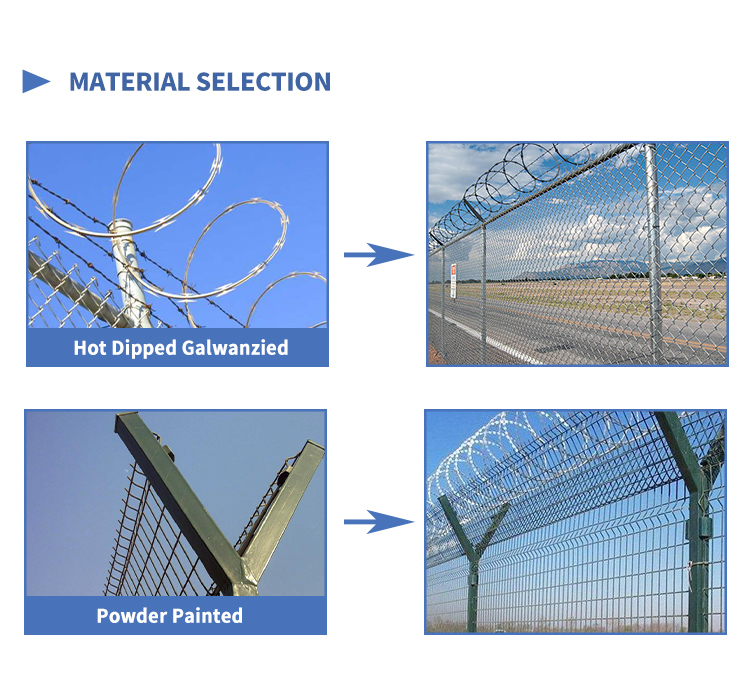 MATERIAL SELECTION

Hot Dipped Galwanzied

Powder Painted